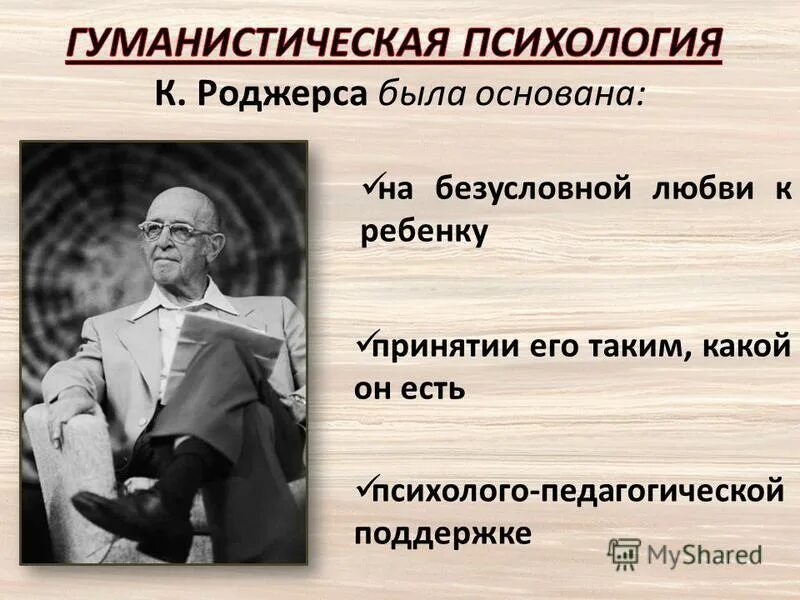 ГУМАНИСТИЧЕСКАЯ ПСИХОЛОГИЯ
К. Роджерса была основана:

✓на безусловной любви к ребенку

✓принятии его таким, какой он есть

✓психолого-педагогической поддержке

MyShared